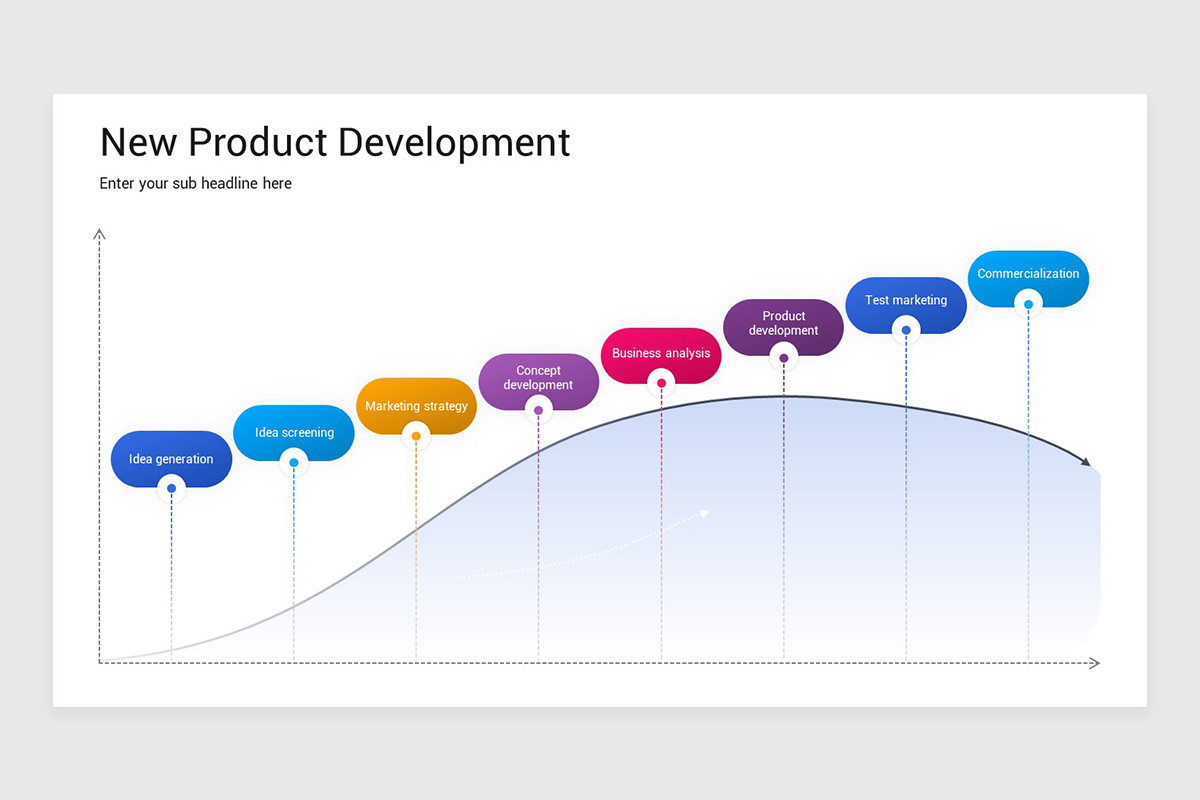 New Product Development

Enter your sub headline here

Idea generation

Idea screening

Marketing strategy

Concept development

Business analysis

Product development

Test marketing

Commercialization